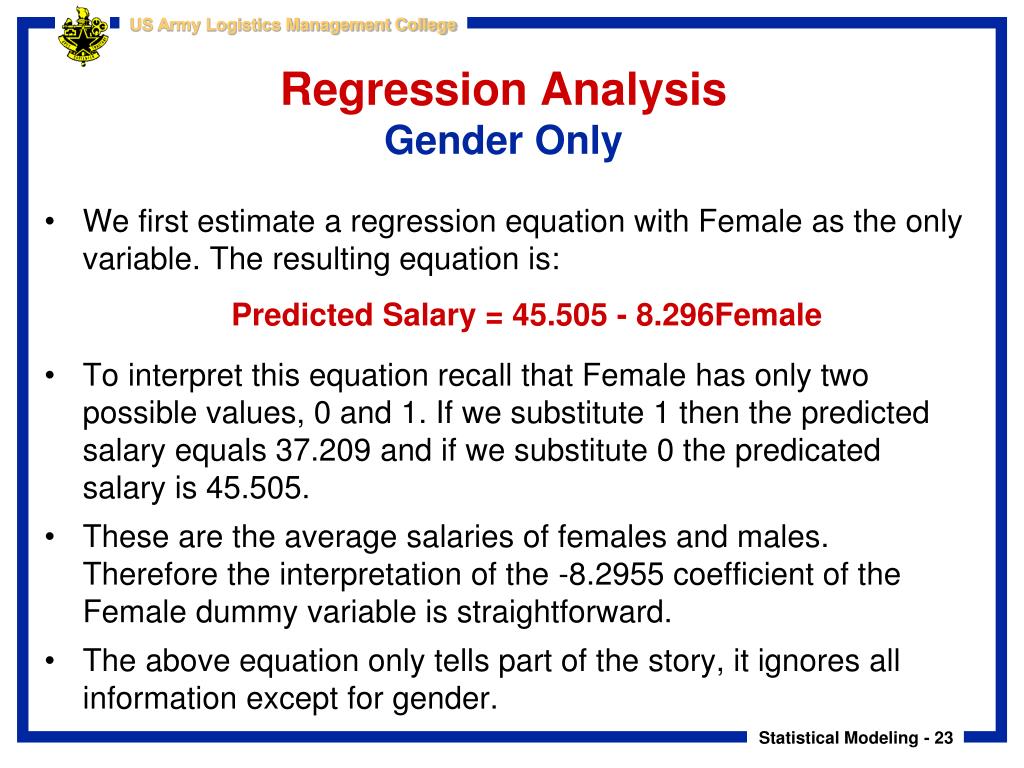 US Army Logistics Management College

Regression Analysis
Gender Only

• We first estimate a regression equation with Female as the only variable. The resulting equation is:

Predicted Salary = 45.505 - 8.296Female

• To interpret this equation recall that Female has only two possible values, 0 and 1. If we substitute 1 then the predicted salary equals 37.209 and if we substitute 0 the predicated salary is 45.505.

• These are the average salaries of females and males. Therefore the interpretation of the -8.2955 coefficient of the Female dummy variable is straightforward.

• The above equation only tells part of the story, it ignores all information except for gender.

Statistical Modeling - 23